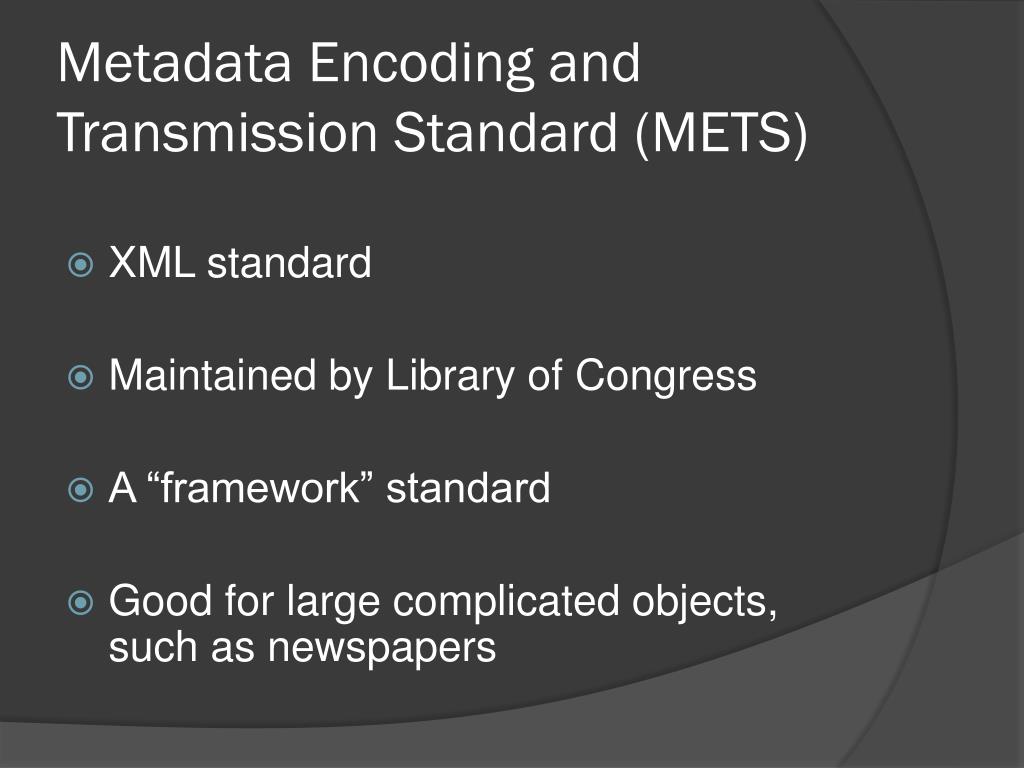 Metadata Encoding and Transmission Standard (METS)

XML standard

Maintained by Library of Congress

A “framework” standard

Good for large complicated objects, such as newspapers